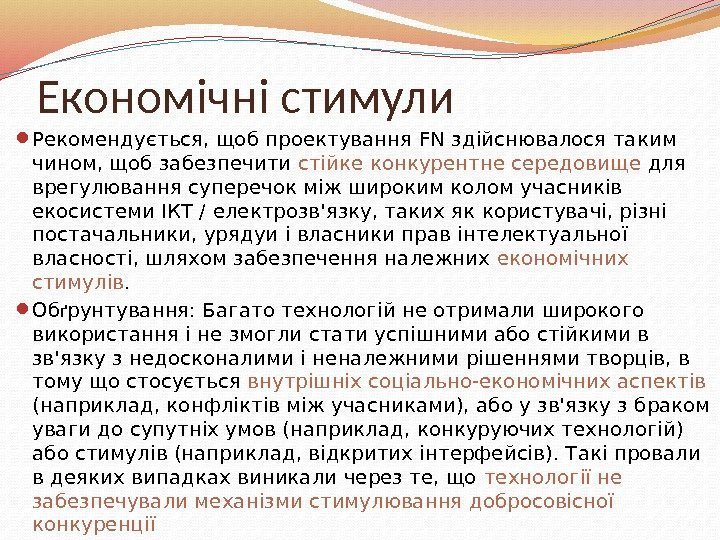 Економічні стимули

Рекомендується, щоб проектування FN здійснювалося таким чином, щоб забезпечити стійке конкурентне середовище для врегулювання суперечок між широким колом учасників екосистеми ІКТ / електрозв'язку, таких як користувачі, різні постачальники, урядуи і власники прав інтелектуальної власності, шляхом забезпечення належних економічних стимулів.

Обґрунтування: Багато технологій не отримали широкого використання і не змогли стати успішними або стійкими в зв'язку з недосконалими і неналежними рішеннями творців, в тому що стосується внутрішніх соціально-економічних аспектів (наприклад, конфліктів між учасниками), або у зв'язку з браком уваги до супутніх умов (наприклад, конкуруючих технологій) або стимулів (наприклад, відкритих інтерфейсів). Такі провали в деяких випадках виникали через те, що технології не забезпечували механізми стимулювання добросовісної конкуренції